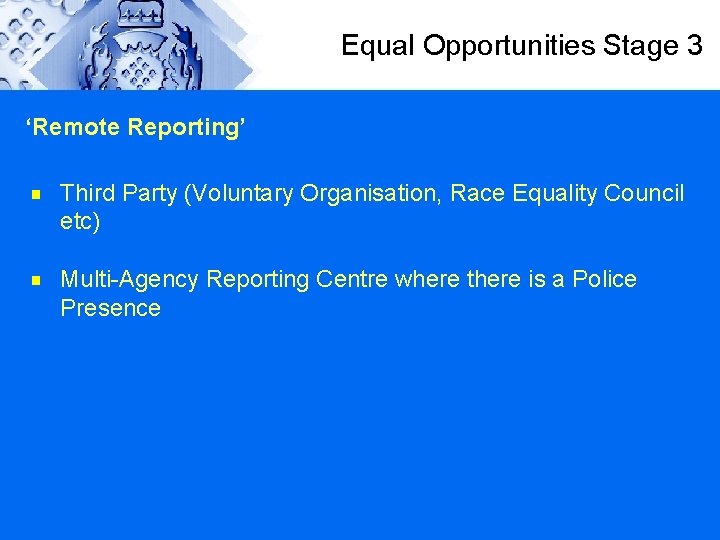 Equal Opportunities Stage 3

‘Remote Reporting’

- Third Party (Voluntary Organisation, Race Equality Council etc)

- Multi-Agency Reporting Centre where there is a Police Presence